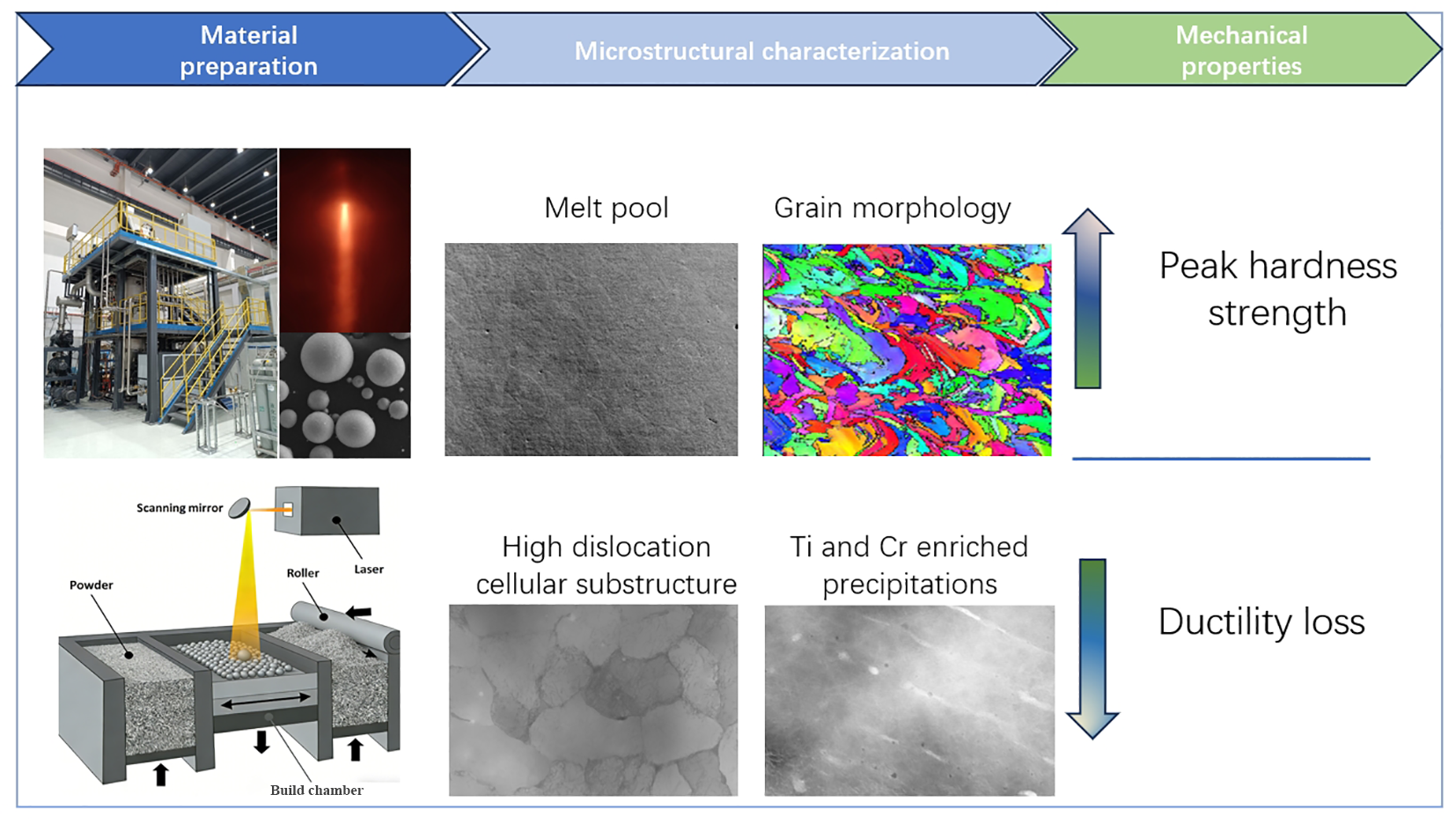 Material preparation

Microstructural characterization

Mechanical properties

Melt pool

Grain morphology

Peak hardness strength

Scanning mirror

Laser

Roller

Powder

Build chamber

High dislocation cellular substructure

Ti and Cr enriched precipitations

Ductility loss